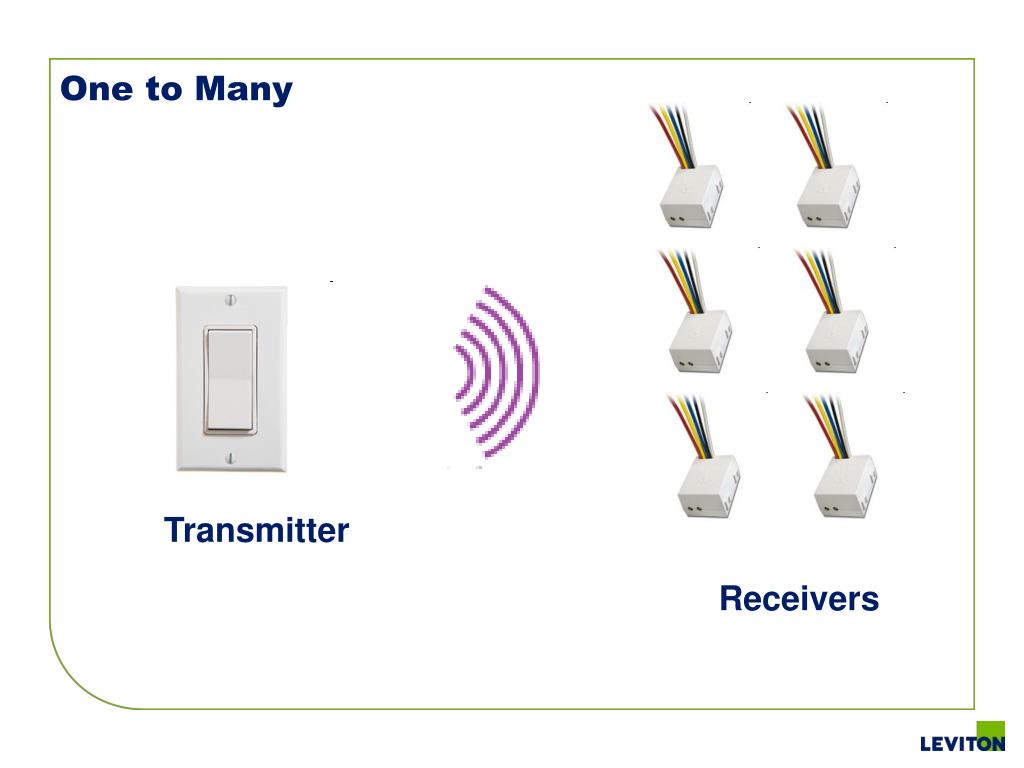 One to Many

Transmitter

Receivers

LEVITON